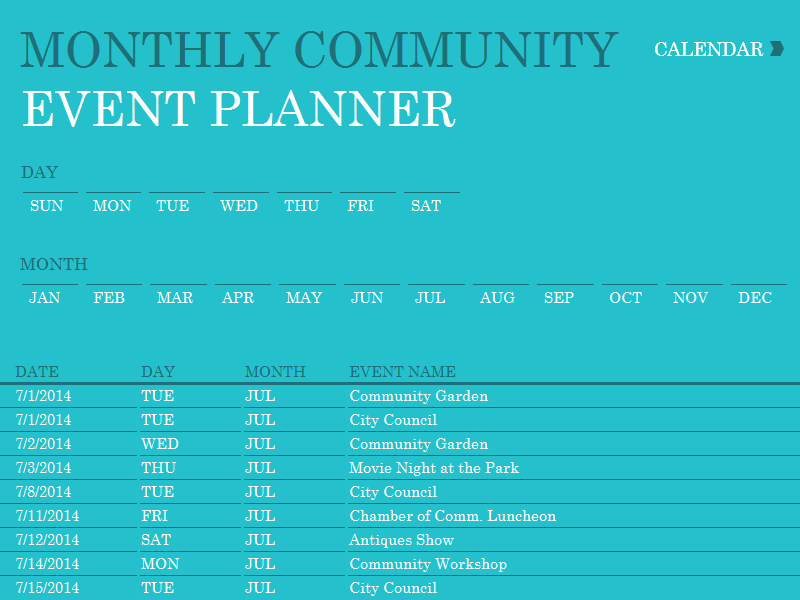 MONTHLY COMMUNITY
EVENT PLANNER

CALENDAR

DAY

SUN MON TUE WED THU FRI SAT

MONTH

JAN FEB MAR APR MAY JUN JUL AUG SEP OCT NOV DEC

| DATE | DAY | MONTH | EVENT NAME |
|---|---|---|---|
| 7/1/2014 | TUE | JUL | Community Garden |
| 7/1/2014 | TUE | JUL | City Council |
| 7/2/2014 | WED | JUL | Community Garden |
| 7/3/2014 | THU | JUL | Movie Night at the Park |
| 7/8/2014 | TUE | JUL | City Council |
| 7/11/2014 | FRI | JUL | Chamber of Comm. Luncheon |
| 7/12/2014 | SAT | JUL | Antiques Show |
| 7/14/2014 | MON | JUL | Community Workshop |
| 7/15/2014 | TUE | JUL | City Council |